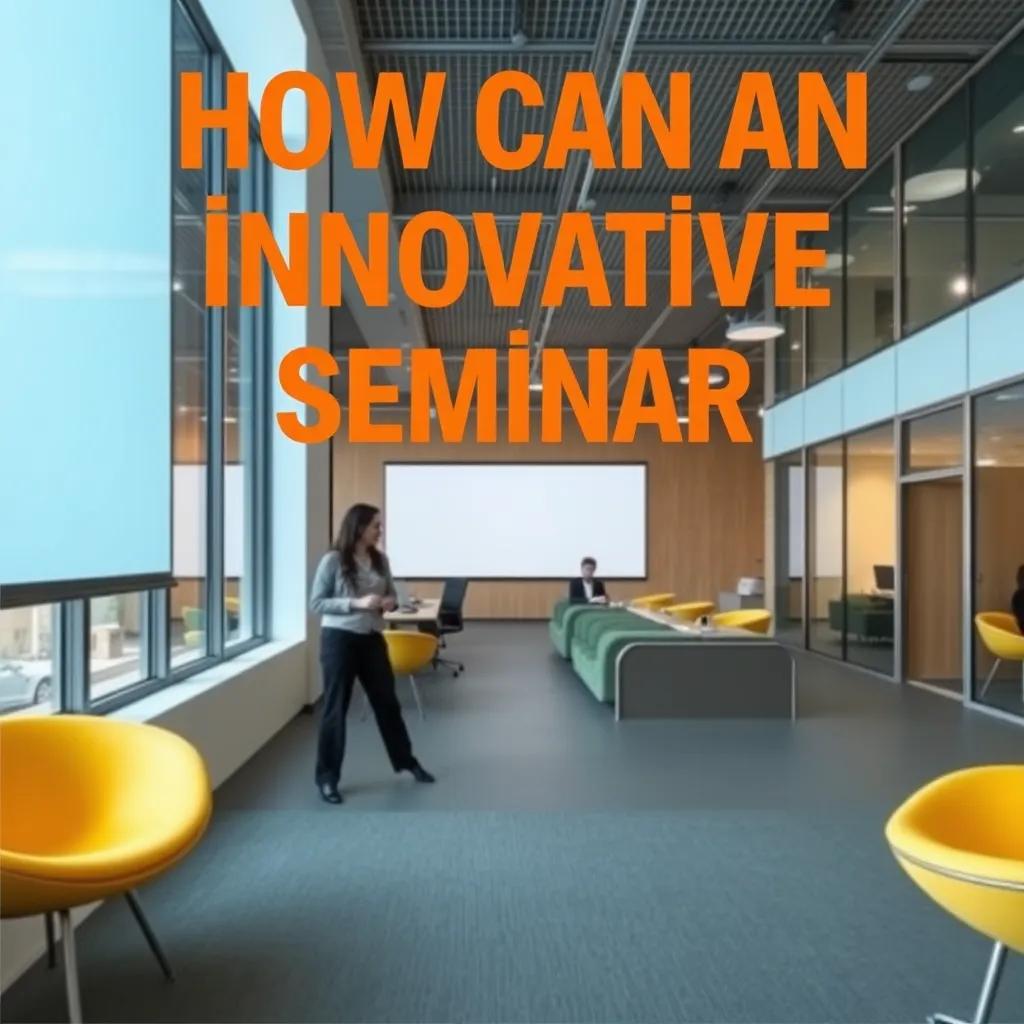 HOW CAN AN İNNOVATİVE SEMİNAR